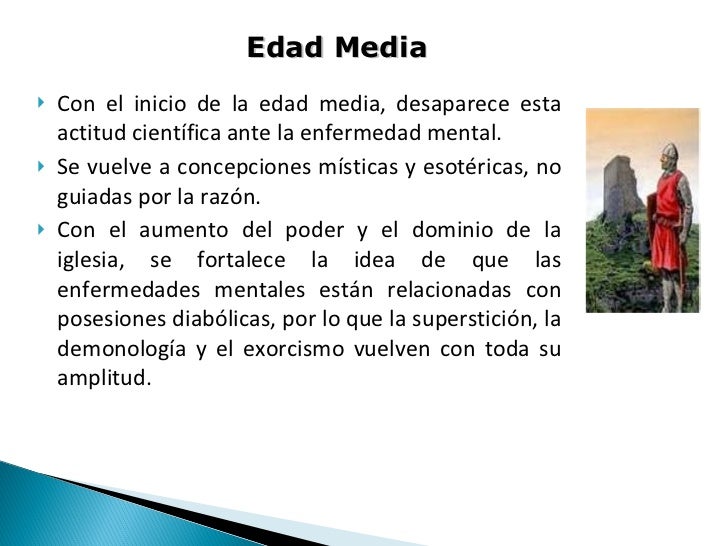 Edad Media

Con el inicio de la edad media, desaparece esta actitud científica ante la enfermedad mental.

Se vuelve a concepciones místicas y esotéricas, no guiadas por la razón.

Con el aumento del poder y el dominio de la iglesia, se fortalece la idea de que las enfermedades mentales están relacionadas con posesiones diabólicas, por lo que la superstición, la demonología y el exorcismo vuelven con toda su amplitud.